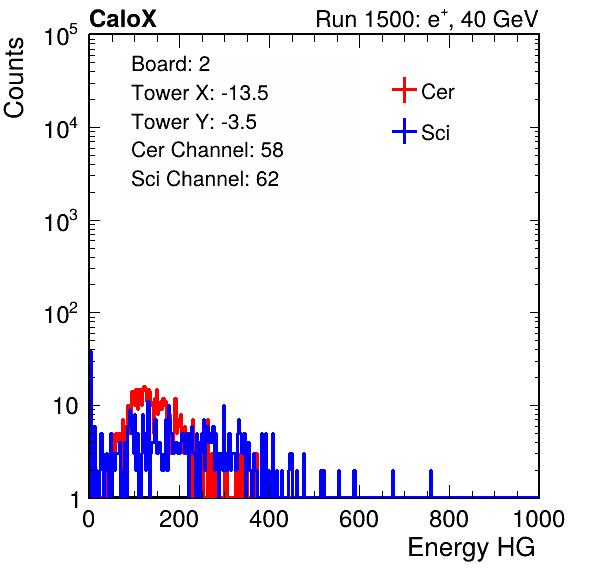 CaloX

Run 1500: $e^{+}$, 40 GeV

Counts

$10^5$

$10^4$

$10^3$

$10^2$

10

1

Board: 2
Tower X: -13.5
Tower Y: -3.5
Cer Channel: 58
Sci Channel: 62

Cer

Sci

0 200 400 600 800 1000

Energy HG